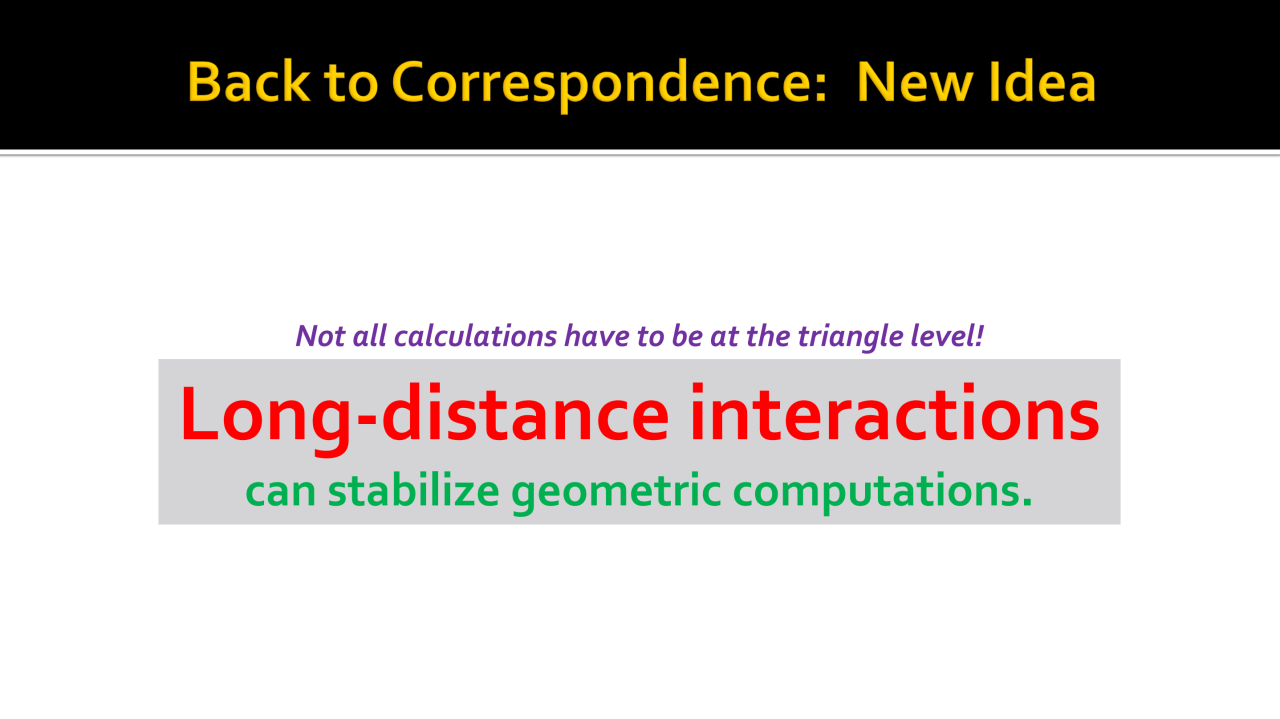 Back to Correspondence: New Idea

Not all calculations have to be at the triangle level!

Long-distance interactions

can stabilize geometric computations.